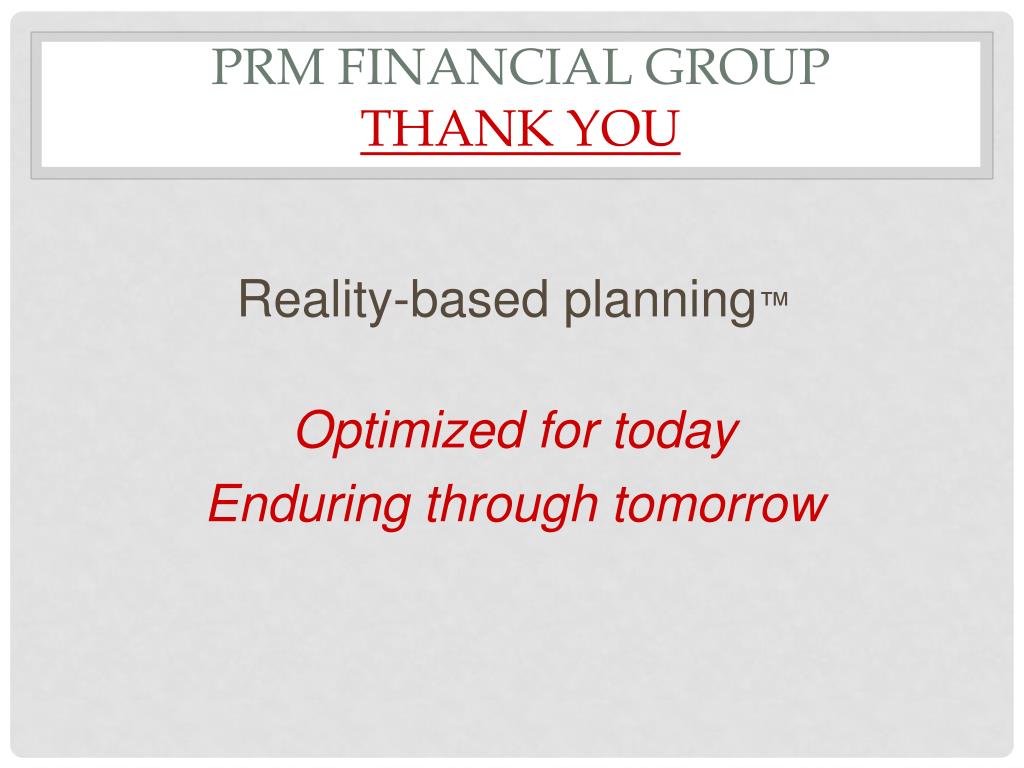 PRM FINANCIAL GROUP
THANK YOU

Reality-based planning™

Optimized for today
Enduring through tomorrow